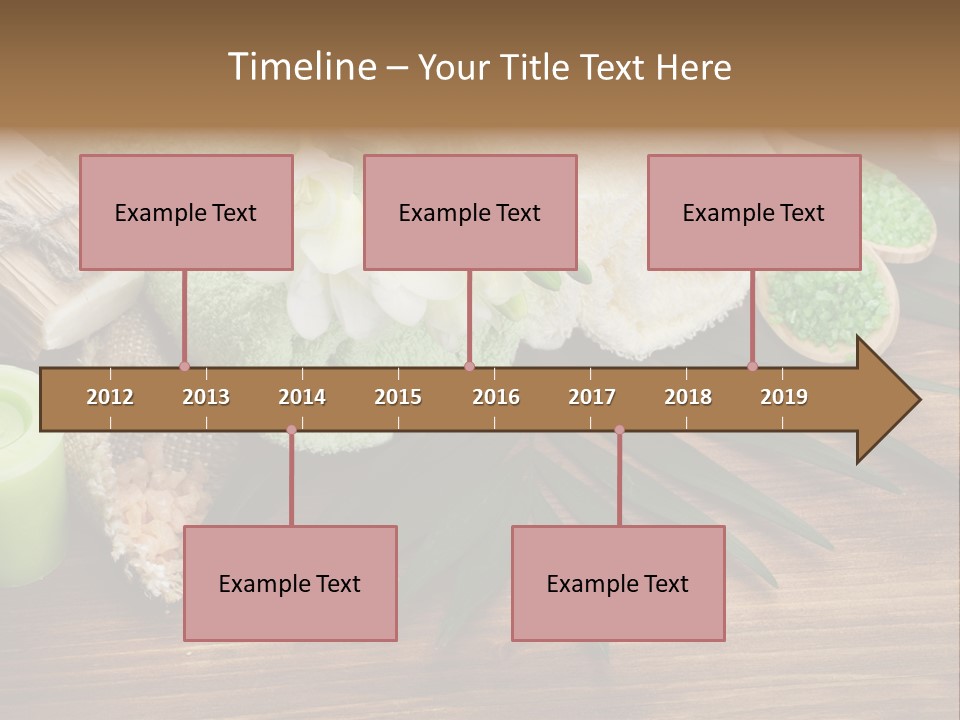 Timeline – Your Title Text Here

Example Text

Example Text

Example Text

2012 2013 2014 2015 2016 2017 2018 2019

Example Text

Example Text